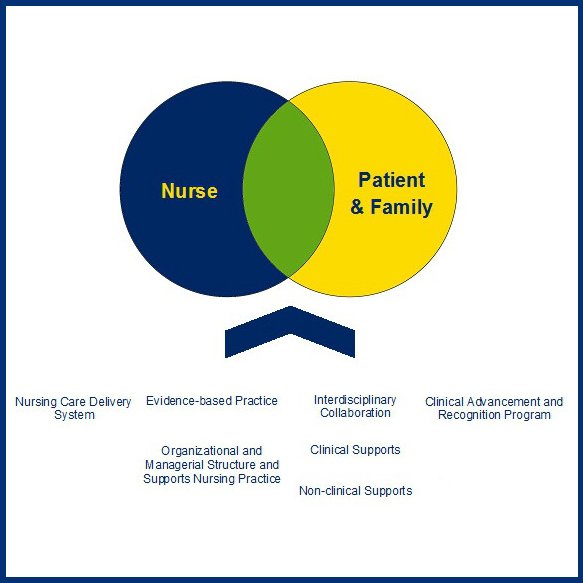 Nurse

Patient & Family

Nursing Care Delivery System

Evidence-based Practice

Organizational and Managerial Structure and Supports Nursing Practice

Interdisciplinary Collaboration

Clinical Supports

Non-clinical Supports

Clinical Advancement and Recognition Program